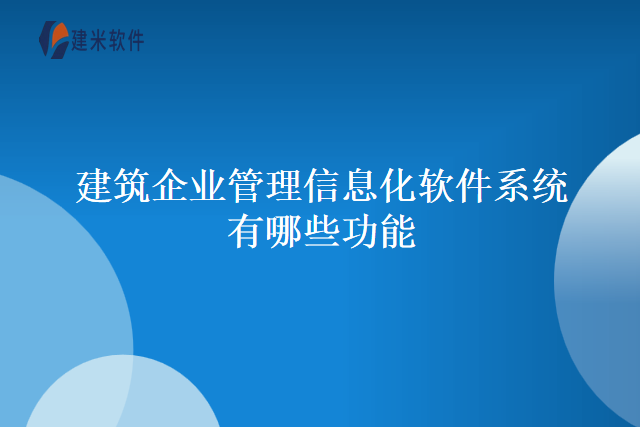 建米软件

建筑企业管理信息化软件系统有哪些功能